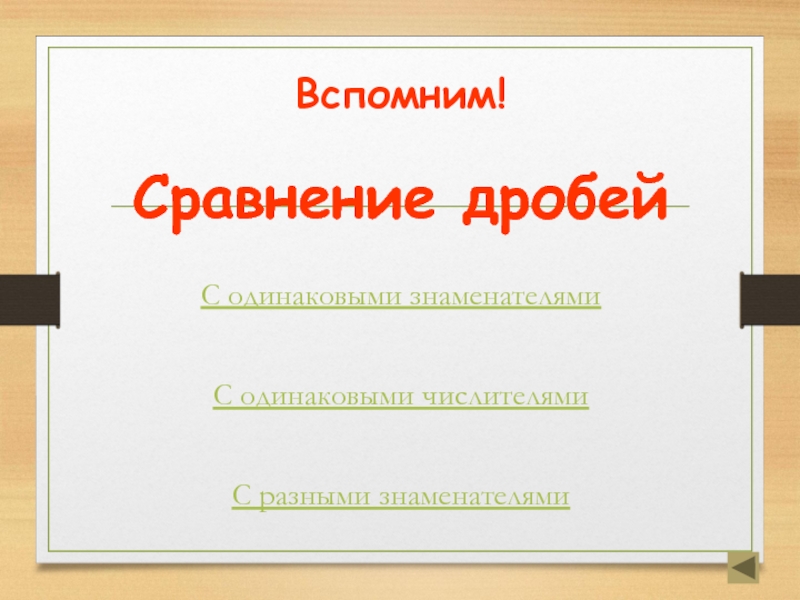 Вспомним!

Сравнение дробей

С одинаковыми знаменателями

С одинаковыми числителями

С разными знаменателями